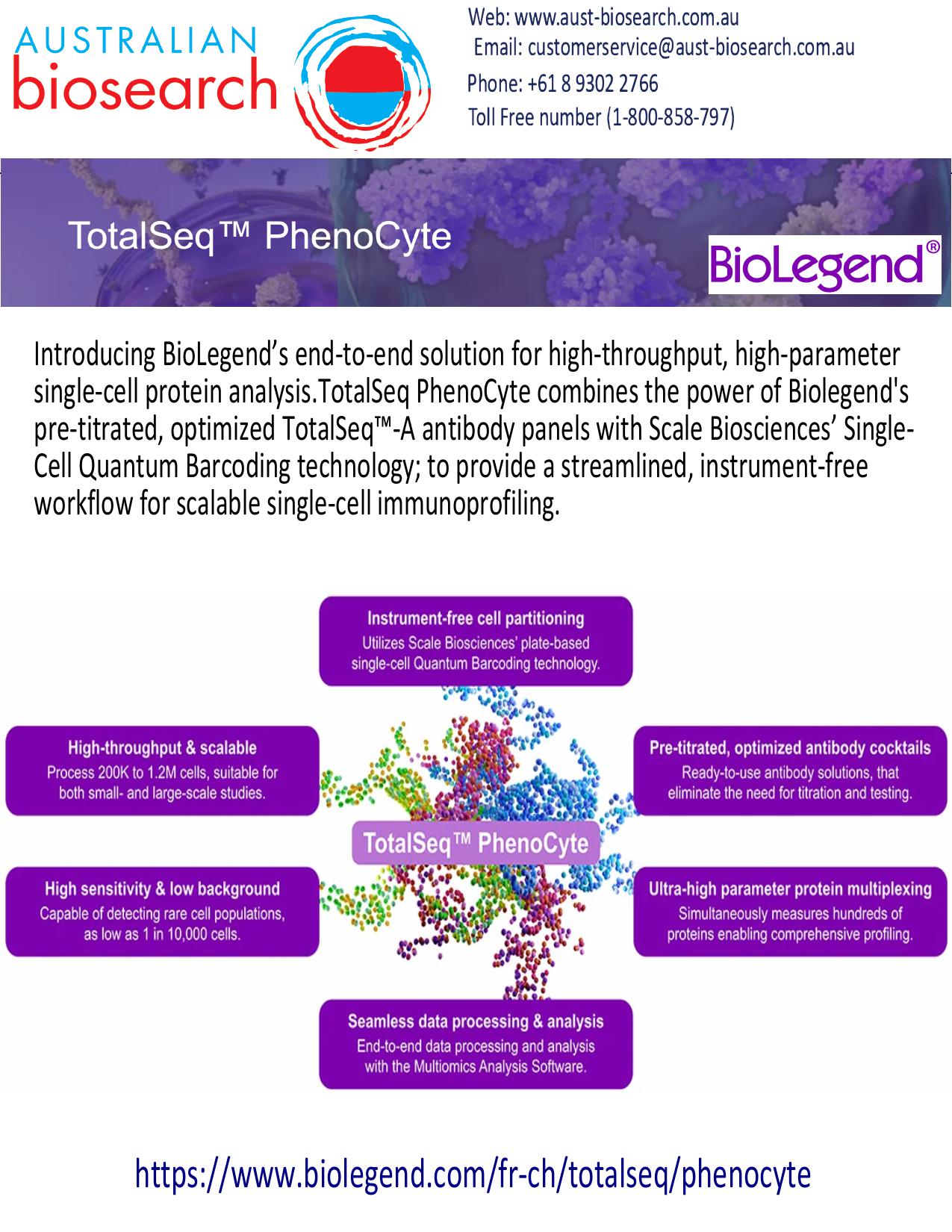 AUSTRALIAN biosearch

Web: www.aust-biosearch.com.au
Email: customerservice@aust-biosearch.com.au
Phone: +61 8 9302 2766
Toll Free number (1-800-858-797)

TotalSeq™ PhenoCyte

BioLegend®

Introducing BioLegend's end-to-end solution for high-throughput, high-parameter single-cell protein analysis.TotalSeq PhenoCyte combines the power of Biolegend's pre-titrated, optimized TotalSeq™-A antibody panels with Scale Biosciences' Single-Cell Quantum Barcoding technology; to provide a streamlined, instrument-free workflow for scalable single-cell immunoprofiling.

Instrument-free cell partitioning
Utilizes Scale Biosciences' plate-based single-cell Quantum Barcoding technology.

High-throughput & scalable
Process 200K to 1.2M cells, suitable for both small- and large-scale studies.

Pre-titrated, optimized antibody cocktails
Ready-to-use antibody solutions, that eliminate the need for titration and testing.

TotalSeq™ PhenoCyte

High sensitivity & low background
Capable of detecting rare cell populations, as low as 1 in 10,000 cells.

Ultra-high parameter protein multiplexing
Simultaneously measures hundreds of proteins enabling comprehensive profiling.

Seamless data processing & analysis
End-to-end data processing and analysis with the Multiomics Analysis Software.

https://www.biolegend.com/fr-ch/totalseq/phenocyte